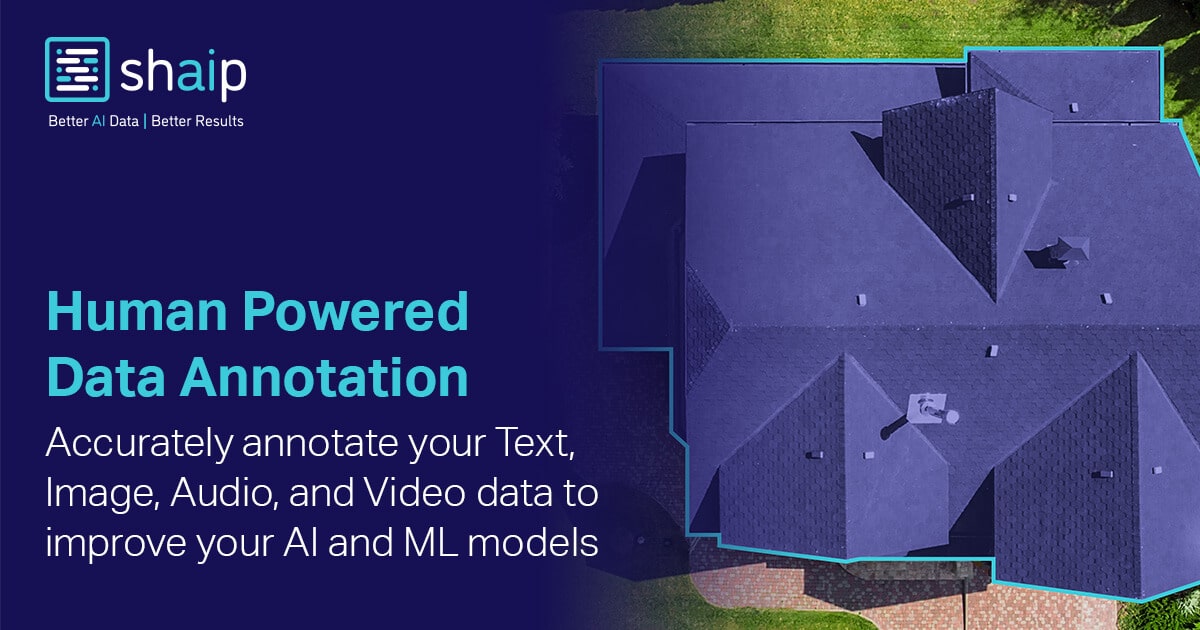 shaip
Better AI Data | Better Results

Human Powered Data Annotation

Accurately annotate your Text, Image, Audio, and Video data to improve your AI and ML models